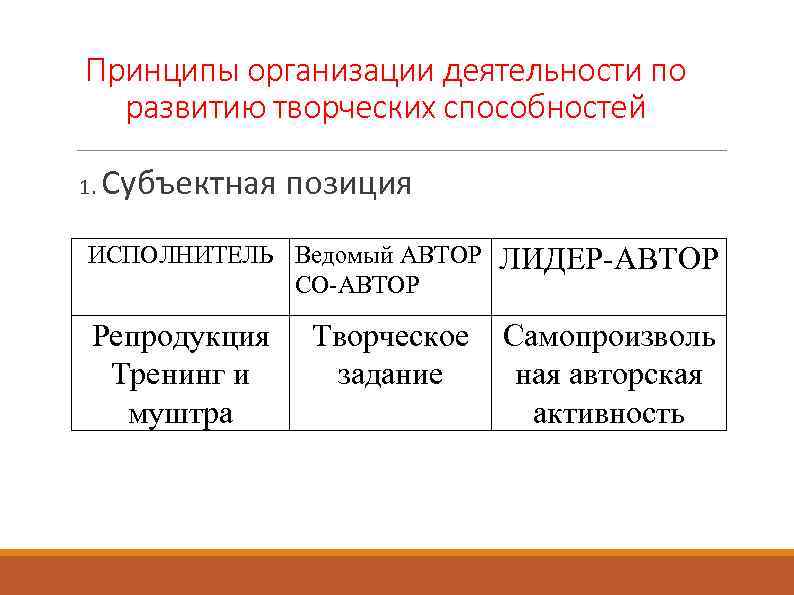 Принципы организации деятельности по развитию творческих способностей

1. Субъектная позиция

| ИСПОЛНИТЕЛЬ | Ведомый АВТОР СО-АВТОР | ЛИДЕР-АВТОР |
|---|---|---|
| Репродукция Тренинг и муштра | Творческое задание | Самопроизвольная авторская активность |